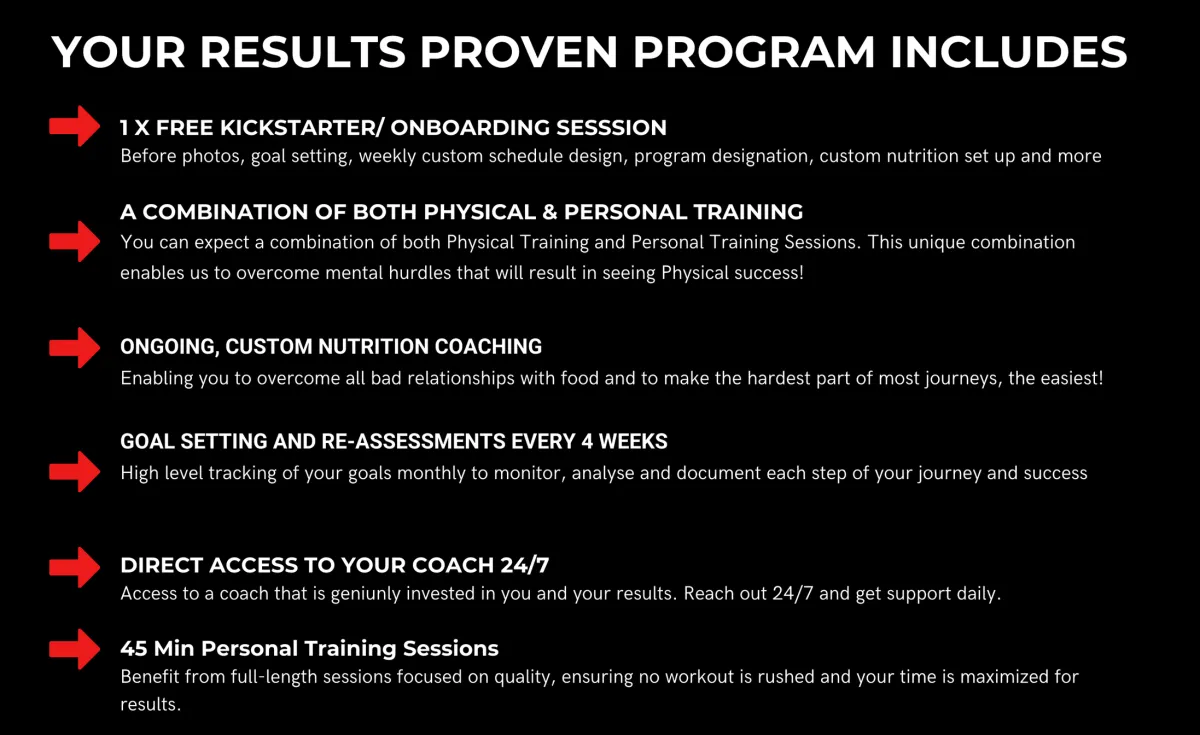 YOUR RESULTS PROVEN PROGRAM INCLUDES

1 X FREE KICKSTARTER/ ONBOARDING SESSSION
Before photos, goal setting, weekly custom schedule design, program designation, custom nutrition set up and more

A COMBINATION OF BOTH PHYSICAL & PERSONAL TRAINING
You can expect a combination of both Physical Training and Personal Training Sessions. This unique combination enables us to overcome mental hurdles that will result in seeing Physical success!

ONGOING, CUSTOM NUTRITION COACHING
Enabling you to overcome all bad relationships with food and to make the hardest part of most journeys, the easiest!

GOAL SETTING AND RE-ASSESSMENTS EVERY 4 WEEKS
High level tracking of your goals monthly to monitor, analyse and document each step of your journey and success

DIRECT ACCESS TO YOUR COACH 24/7
Access to a coach that is geniunly invested in you and your results. Reach out 24/7 and get support daily.

45 Min Personal Training Sessions
Benefit from full-length sessions focused on quality, ensuring no workout is rushed and your time is maximized for results.